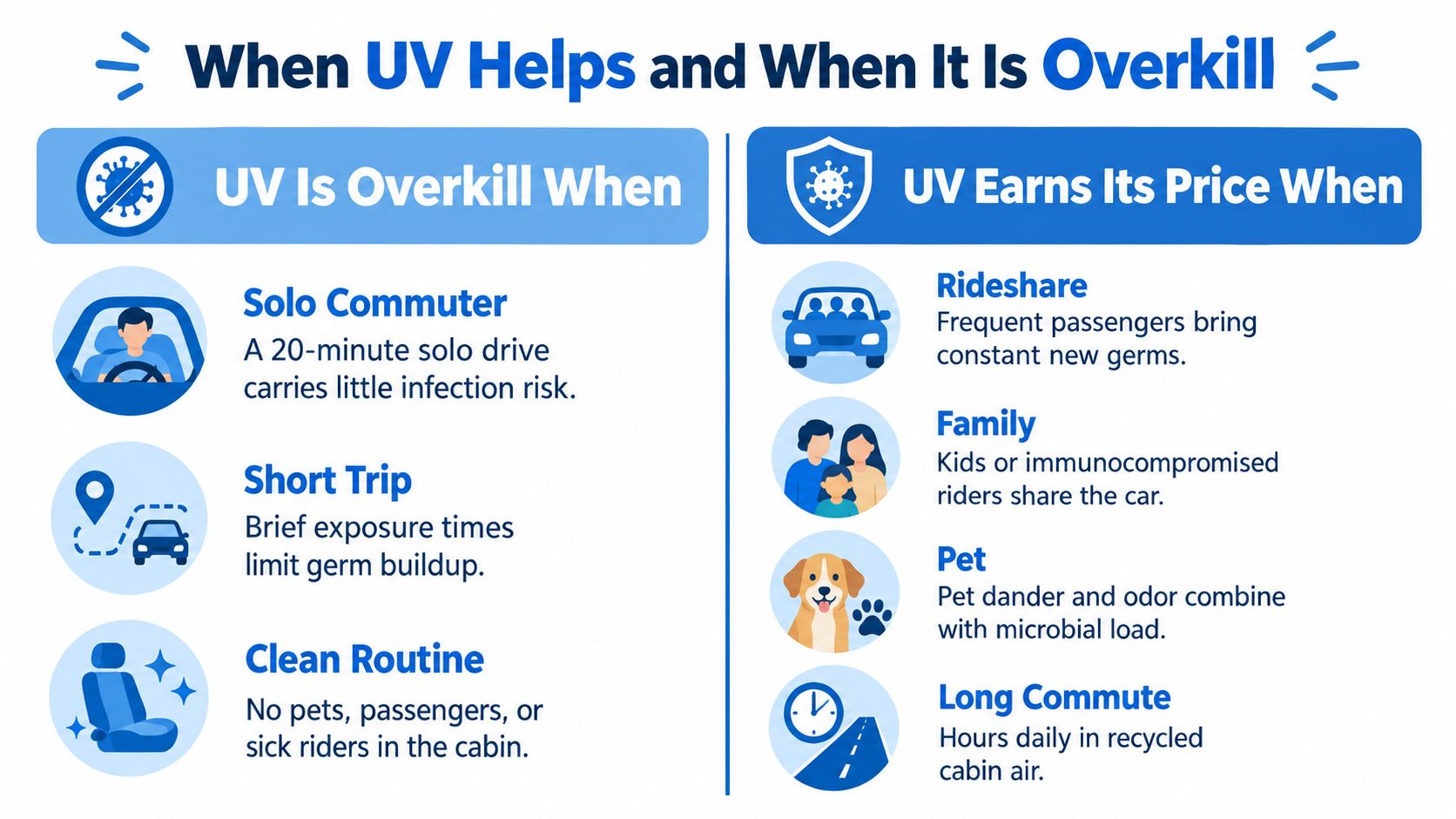 When UV Helps and When It Is Overkill

UV Is Overkill When

Solo Commuter
A 20-minute solo drive carries little infection risk.

Short Trip
Brief exposure times limit germ buildup.

Clean Routine
No pets, passengers, or sick riders in the cabin.

UV Earns Its Price When

Rideshare
Frequent passengers bring constant new germs.

Family
Kids or immunocompromised riders share the car.

Pet
Pet dander and odor combine with microbial load.

Long Commute
Hours daily in recycled cabin air.